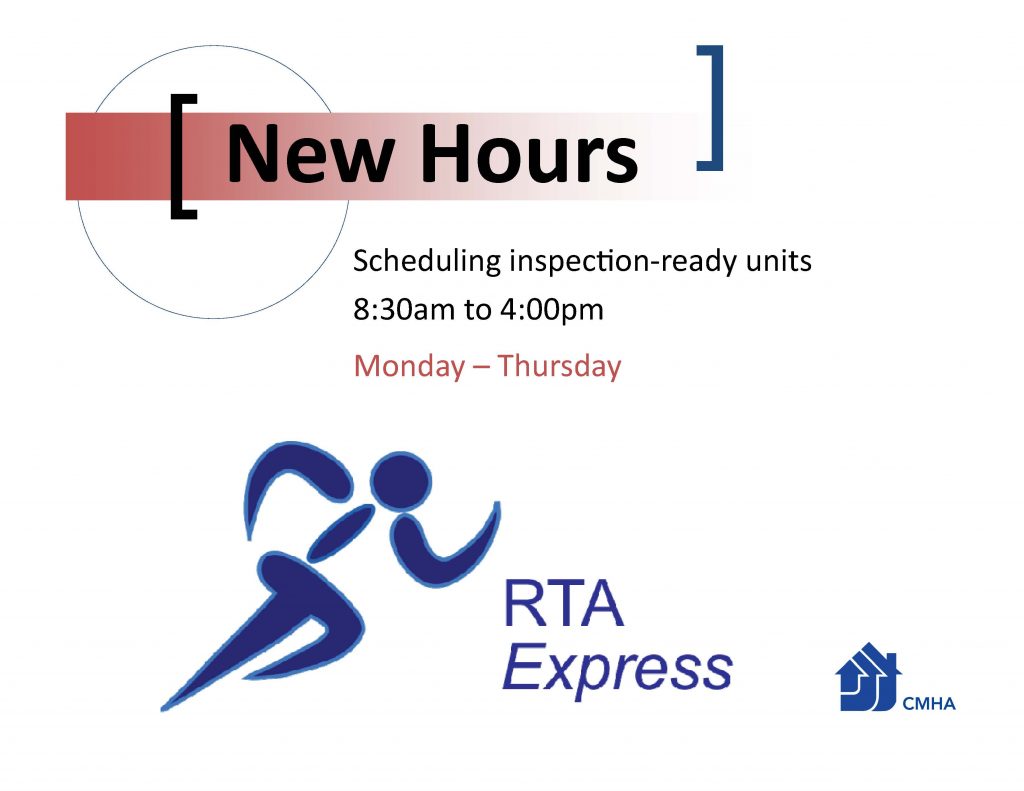 New Hours

Scheduling inspection-ready units
8:30am to 4:00pm
Monday – Thursday

RTA
Express

CMHA